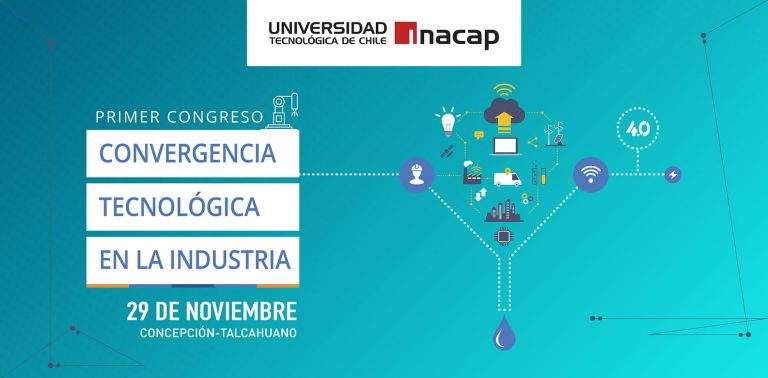 UNIVERSIDAD TECNOLÓGICA DE CHILE inacap

PRIMER CONGRESO
CONVERGENCIA
TECNOLÓGICA
EN LA INDUSTRIA

29 DE NOVIEMBRE
CONCEPCIÓN-TALCAHUANO

4.0